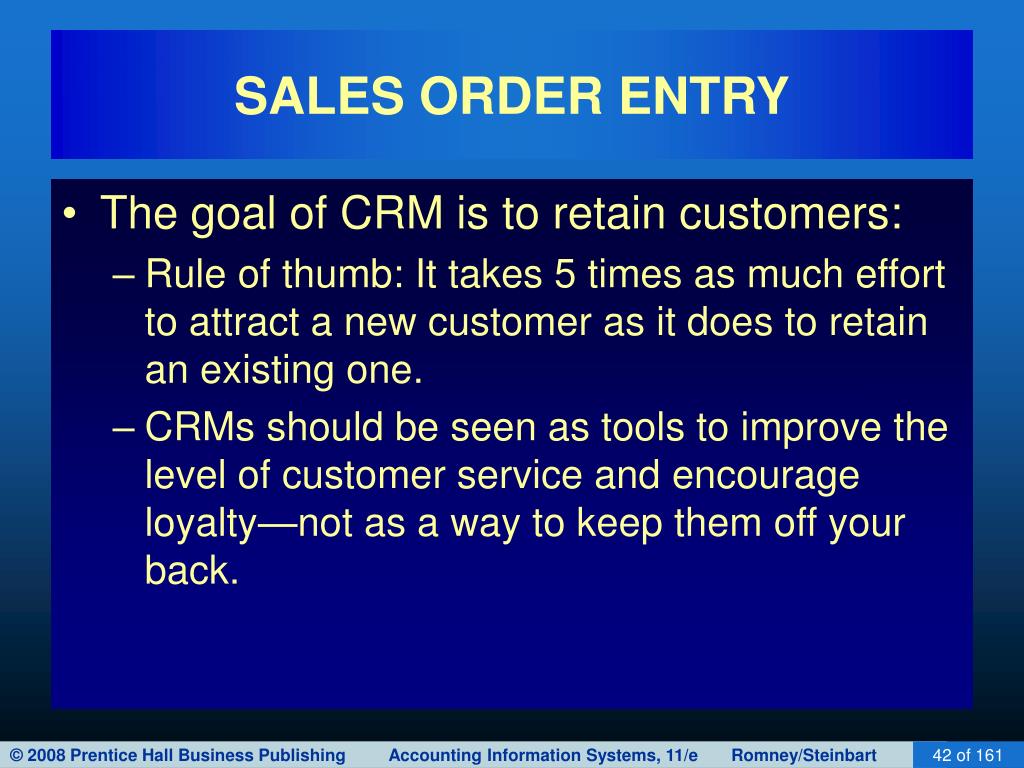 SALES ORDER ENTRY

• The goal of CRM is to retain customers:

– Rule of thumb: It takes 5 times as much effort to attract a new customer as it does to retain an existing one.

– CRMs should be seen as tools to improve the level of customer service and encourage loyalty—not as a way to keep them off your back.

© 2008 Prentice Hall Business Publishing Accounting Information Systems, 11/e Romney/Steinbart 42 of 161